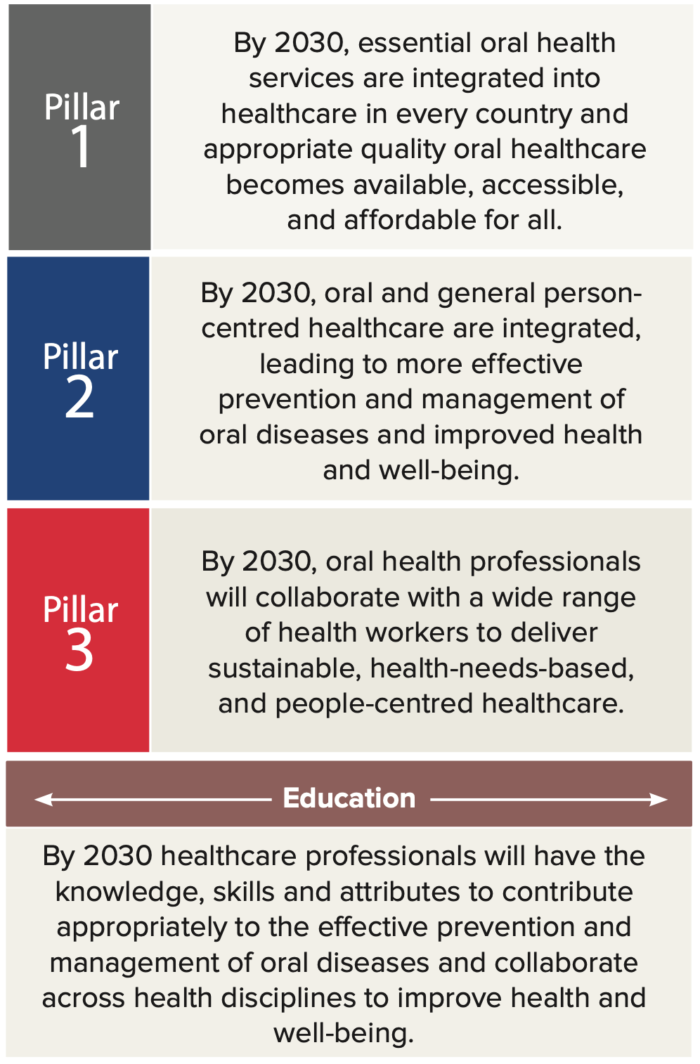 Pillar 1

By 2030, essential oral health services are integrated into healthcare in every country and appropriate quality oral healthcare becomes available, accessible, and affordable for all.

Pillar 2

By 2030, oral and general person-centred healthcare are integrated, leading to more effective prevention and management of oral diseases and improved health and well-being.

Pillar 3

By 2030, oral health professionals will collaborate with a wide range of health workers to deliver sustainable, health-needs-based, and people-centred healthcare.

Education

By 2030 healthcare professionals will have the knowledge, skills and attributes to contribute appropriately to the effective prevention and management of oral diseases and collaborate across health disciplines to improve health and well-being.